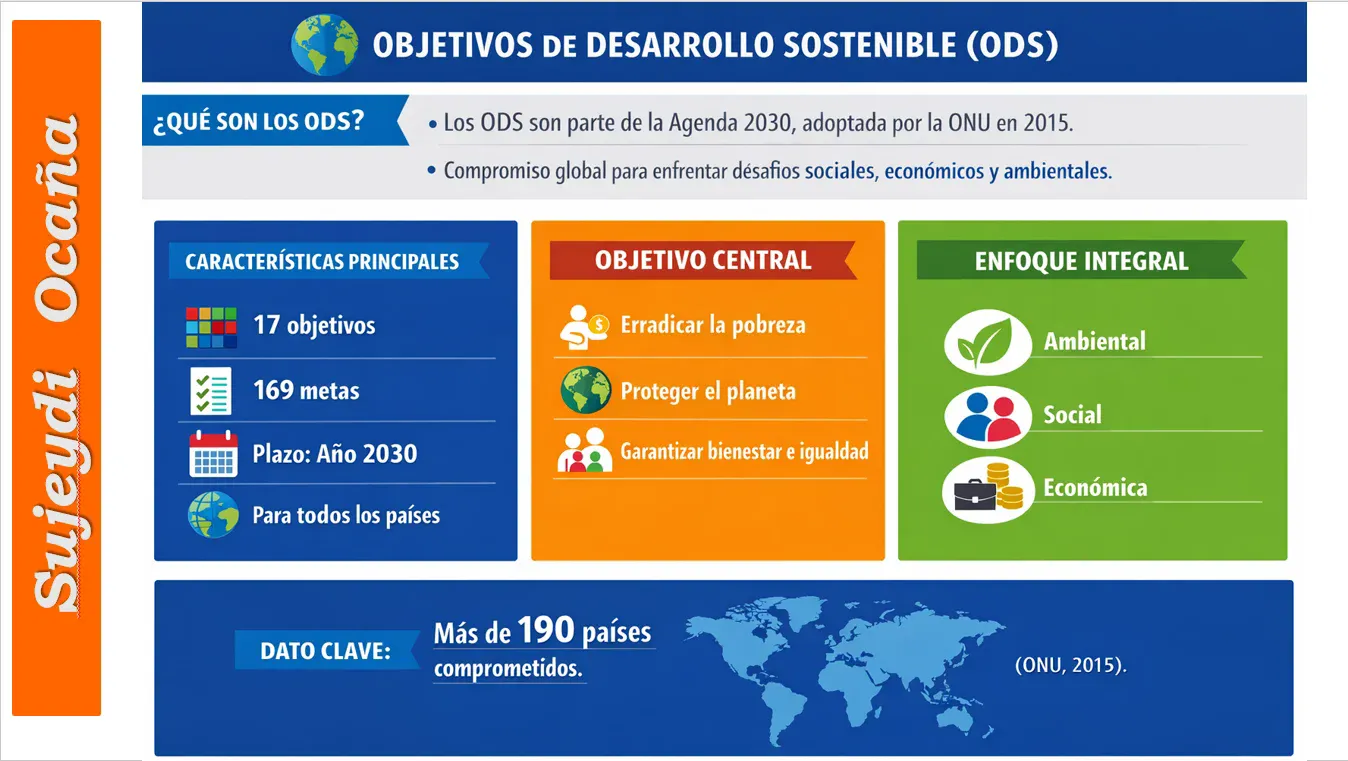 Sujeydi Ocaña

OBJETIVOS DE DESARROLLO SOSTENIBLE (ODS)

¿QUÉ SON LOS ODS?

• Los ODS son parte de la Agenda 2030, adoptada por la ONU en 2015.

• Compromiso global para enfrentar désafios sociales, económicos y ambientales.

CARACTERÍSTICAS PRINCIPALES

17 objetivos

169 metas

Plazo: Año 2030

Para todos los países

OBJETIVO CENTRAL

Erradicar la pobreza

Proteger el planeta

Garantizar bienestar e igualdad

ENFOQUE INTEGRAL

Ambiental

Social

Económica

DATO CLAVE:

Más de 190 países comprometidos.

(ONU, 2015).